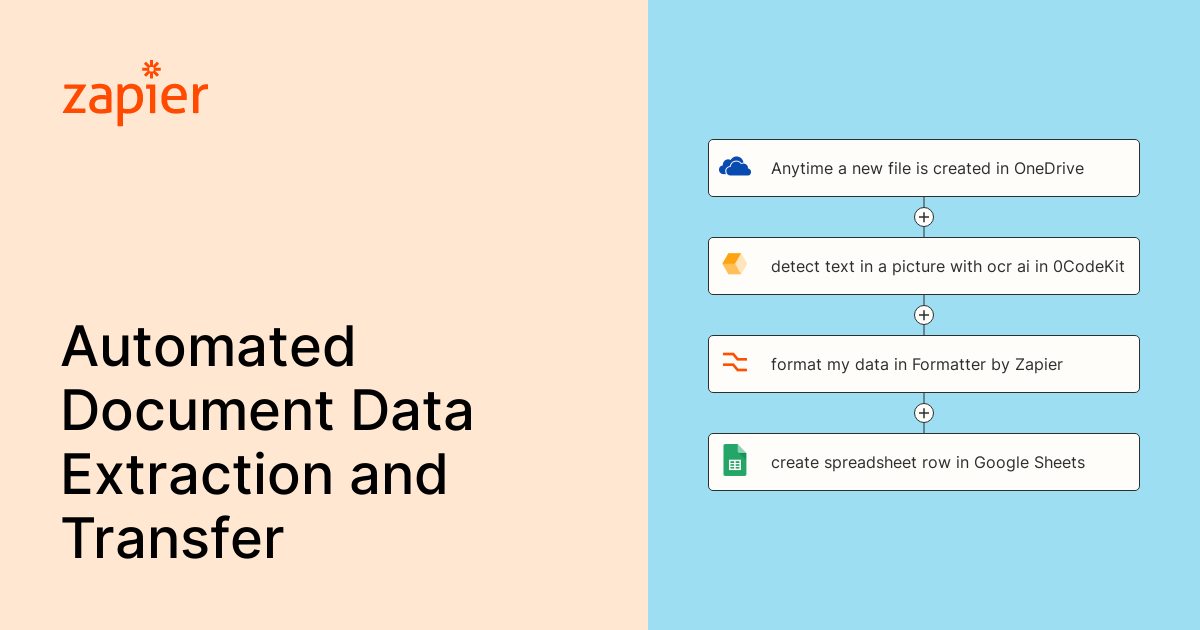 zapier

Automated Document Data Extraction and Transfer

Anytime a new file is created in OneDrive

detect text in a picture with ocr ai in 0CodeKit

format my data in Formatter by Zapier

create spreadsheet row in Google Sheets